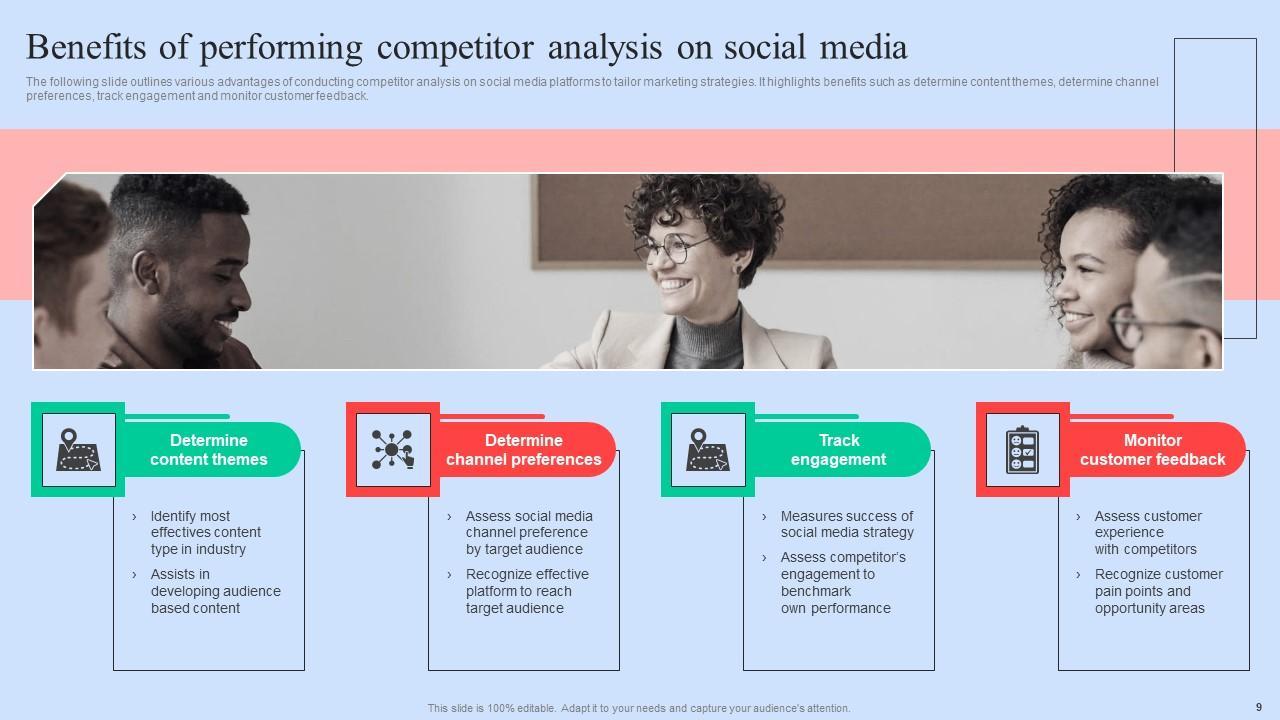 Benefits of performing competitor analysis on social media

The following slide outlines various advantages of conducting competitor analysis on social media platforms to tailor marketing strategies. It highlights benefits such as determine content themes, determine channel preferences, track engagement and monitor customer feedback.

Determine content themes

› Identify most effectives content type in industry
› Assists in developing audience based content

Determine channel preferences

› Assess social media channel preference by target audience
› Recognize effective platform to reach target audience

Track engagement

› Measures success of social media strategy
› Assess competitor's engagement to benchmark own performance

Monitor customer feedback

› Assess customer experience with competitors
› Recognize customer pain points and opportunity areas

This slide is 100% editable. Adapt it to your needs and capture your audience's attention.

9